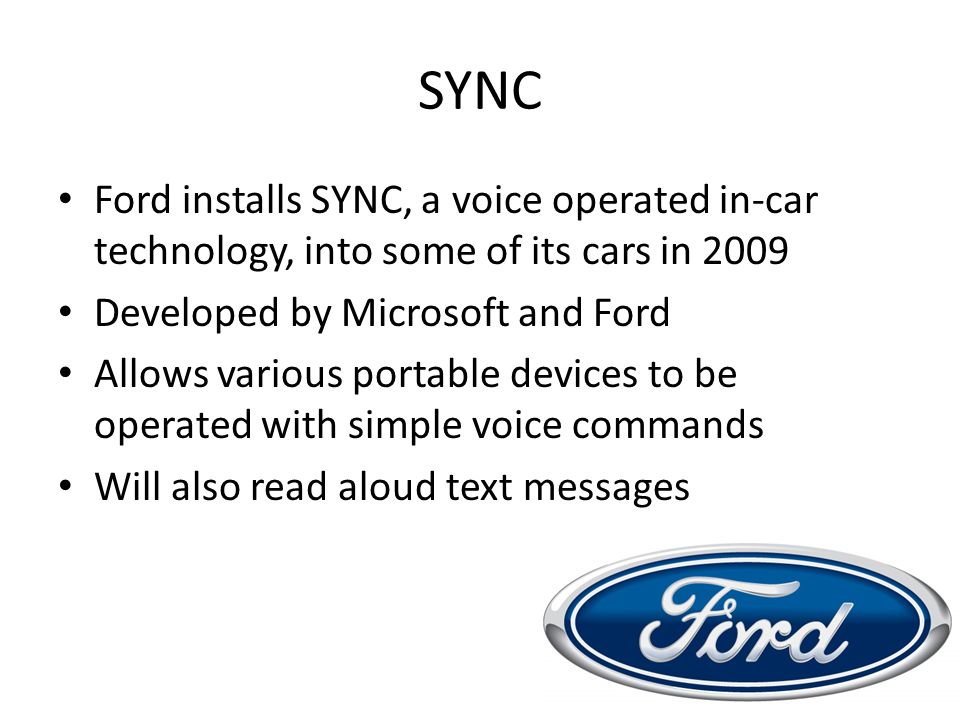 SYNC

• Ford installs SYNC, a voice operated in-car technology, into some of its cars in 2009
• Developed by Microsoft and Ford
• Allows various portable devices to be operated with simple voice commands
• Will also read aloud text messages

Ford